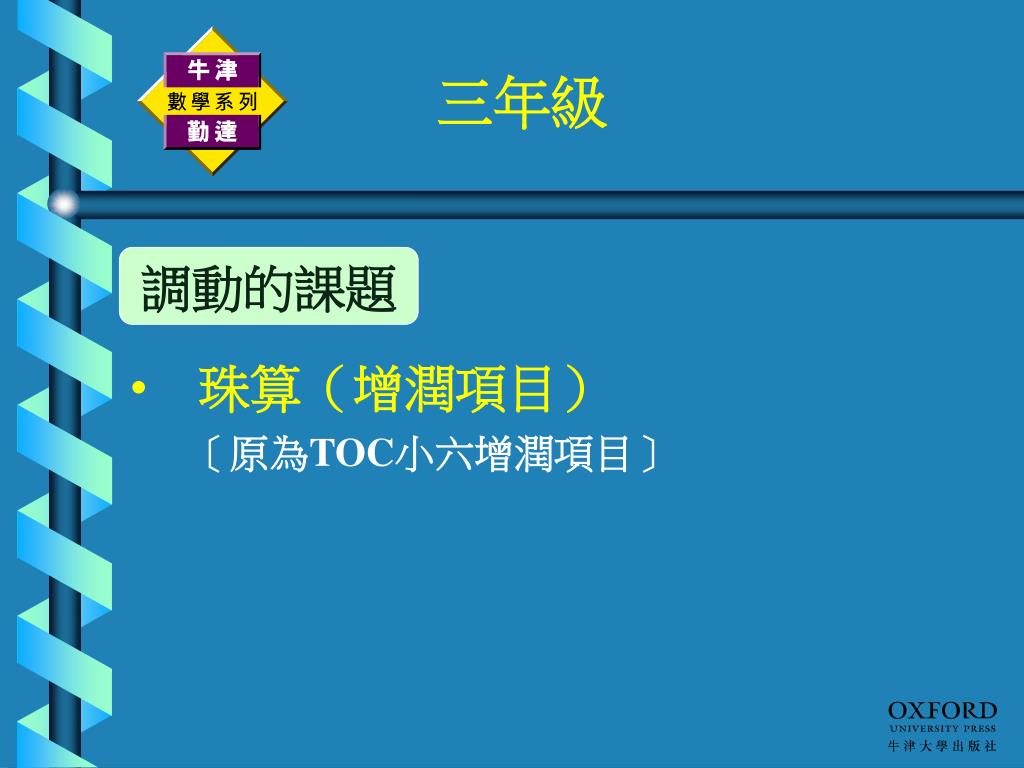 牛津
數學系列
勤達

三年級

調動的課題

• 珠算（增潤項目）
〔原為TOC小六增潤項目〕

OXFORD
UNIVERSITY PRESS
牛津大學出版社